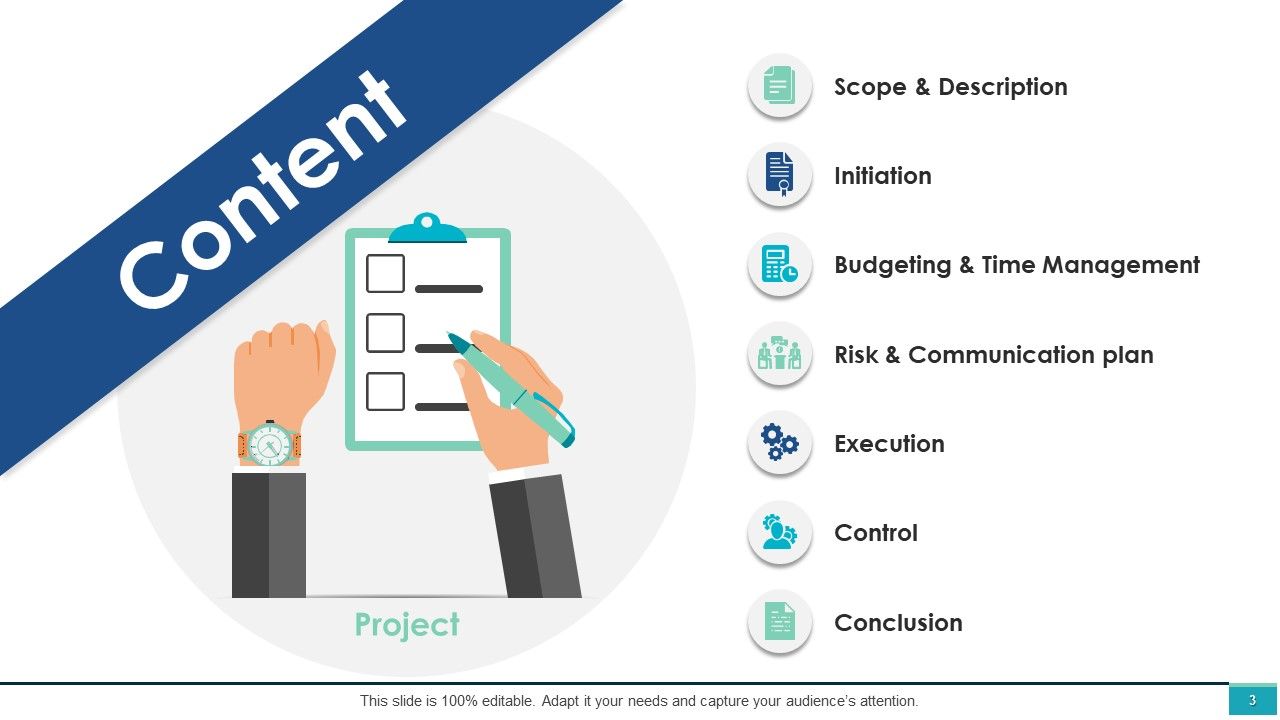 Content

Project

Scope & Description

Initiation

Budgeting & Time Management

Risk & Communication plan

Execution

Control

Conclusion

This slide is 100% editable. Adapt it your needs and capture your audience's attention.

3